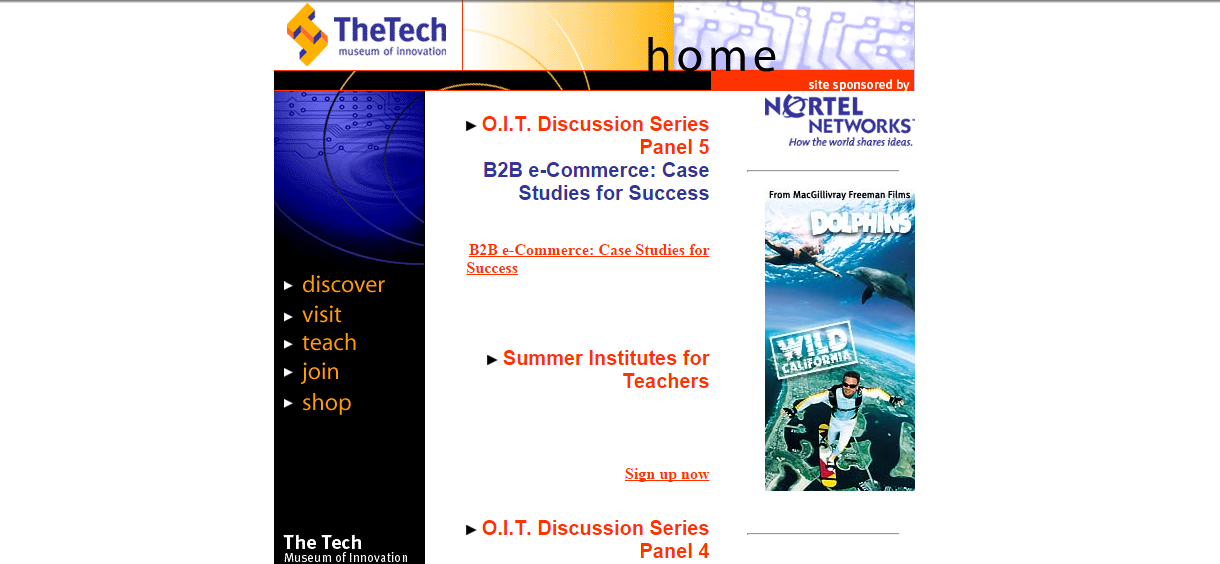 TheTech
museum of innovation

home

site sponsored by

NORTEL NETWORKS
How the world shares ideas.

discover
visit
teach
join
shop

The Tech
Museum of Innovation

O.I.T. Discussion Series Panel 5
B2B e-Commerce: Case Studies for Success

B2B e-Commerce: Case Studies for Success

Summer Institutes for Teachers

Sign up now

O.I.T. Discussion Series Panel 4

From MacGillivray Freeman Films
DOLPHINS
WILD CALIFORNIA